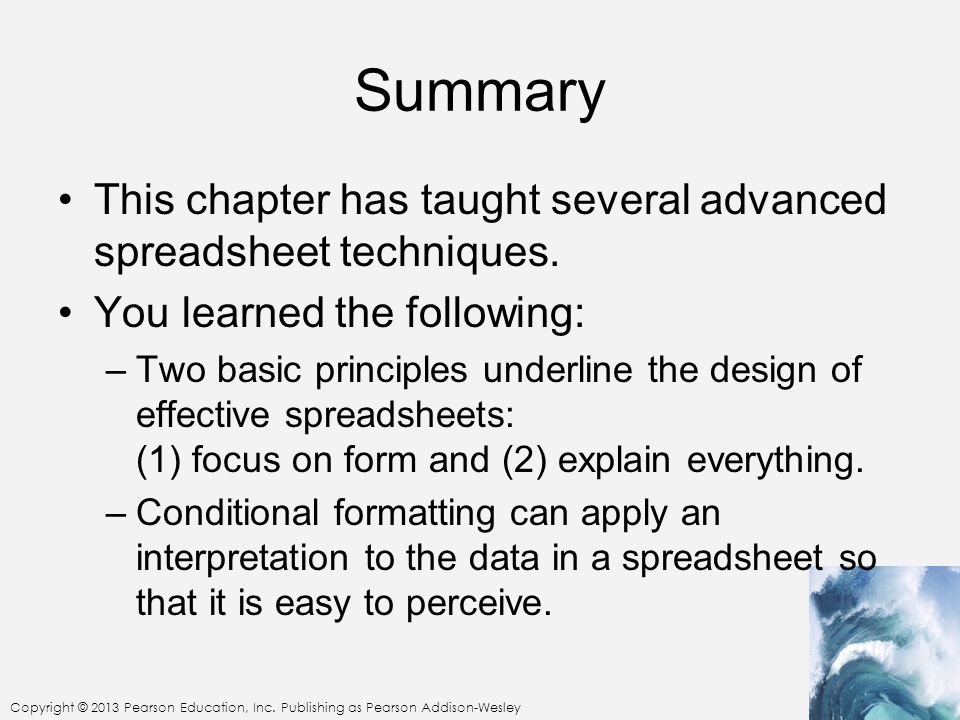 Summary

• This chapter has taught several advanced spreadsheet techniques.

• You learned the following:

– Two basic principles underline the design of effective spreadsheets:
(1) focus on form and (2) explain everything.

– Conditional formatting can apply an interpretation to the data in a spreadsheet so that it is easy to perceive.

Copyright © 2013 Pearson Education, Inc. Publishing as Pearson Addison-Wesley